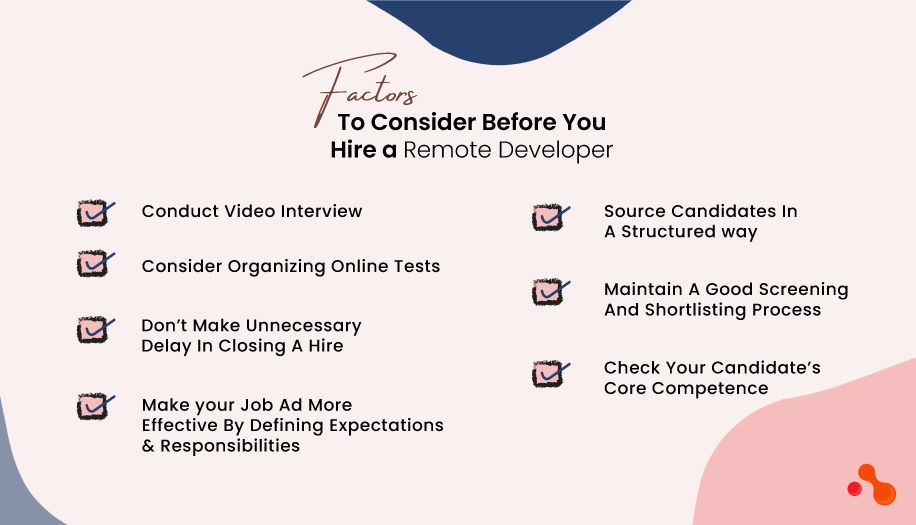 Factors
To Consider Before You Hire a Remote Developer

Conduct Video Interview

Consider Organizing Online Tests

Don't Make Unnecessary Delay In Closing A Hire

Make your Job Ad More Effective By Defining Expectations & Responsibilities

Source Candidates In A Structured way

Maintain A Good Screening And Shortlisting Process

Check Your Candidate's Core Competence